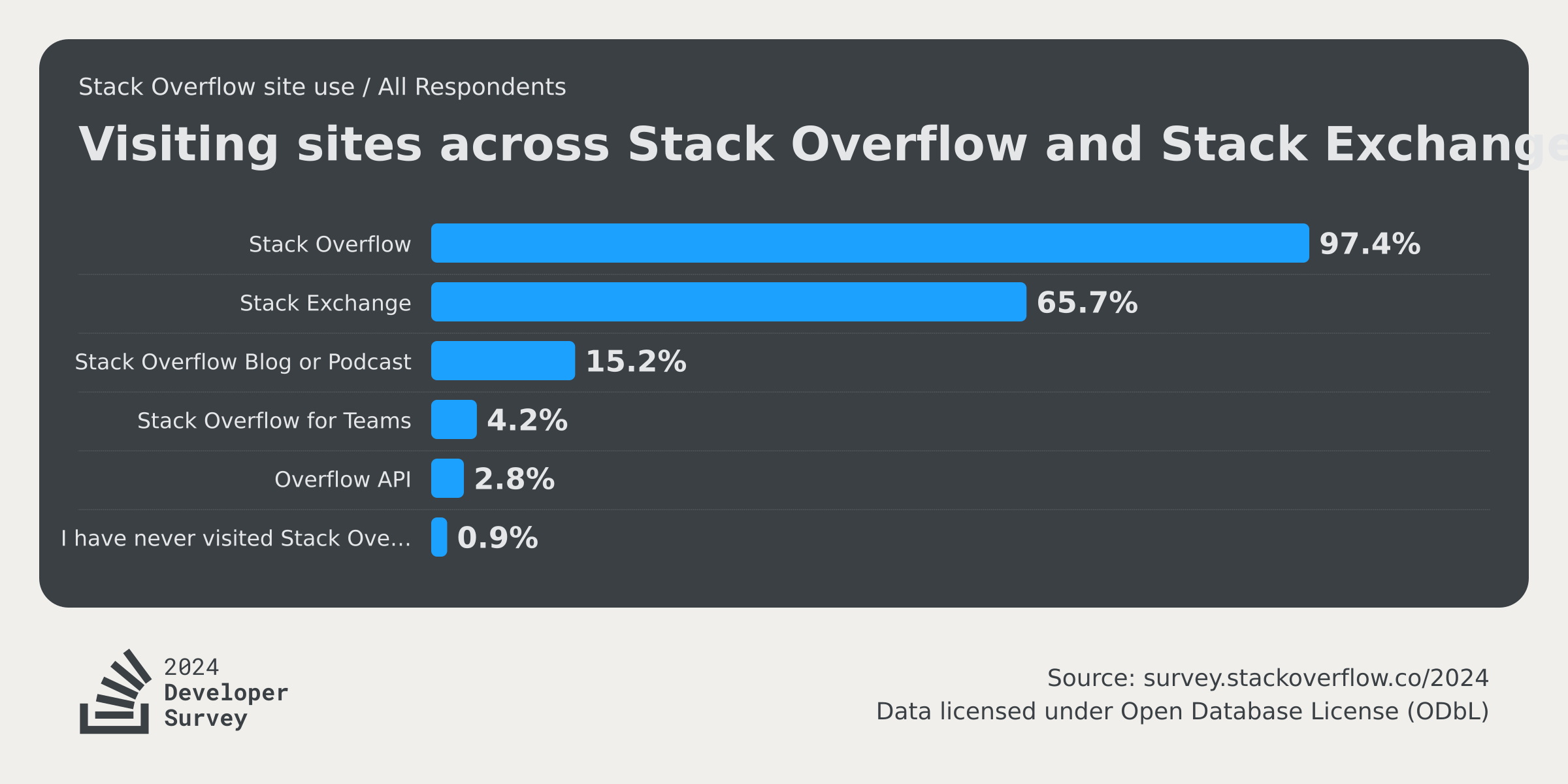 Stack Overflow site use / All Respondents

Visiting sites across Stack Overflow and Stack Exchange

Stack Overflow 97.4%
Stack Exchange 65.7%
Stack Overflow Blog or Podcast 15.2%
Stack Overflow for Teams 4.2%
Overflow API 2.8%
I have never visited Stack Ove... 0.9%

2024
Developer
Survey

Source: survey.stackoverflow.co/2024
Data licensed under Open Database License (ODbL)